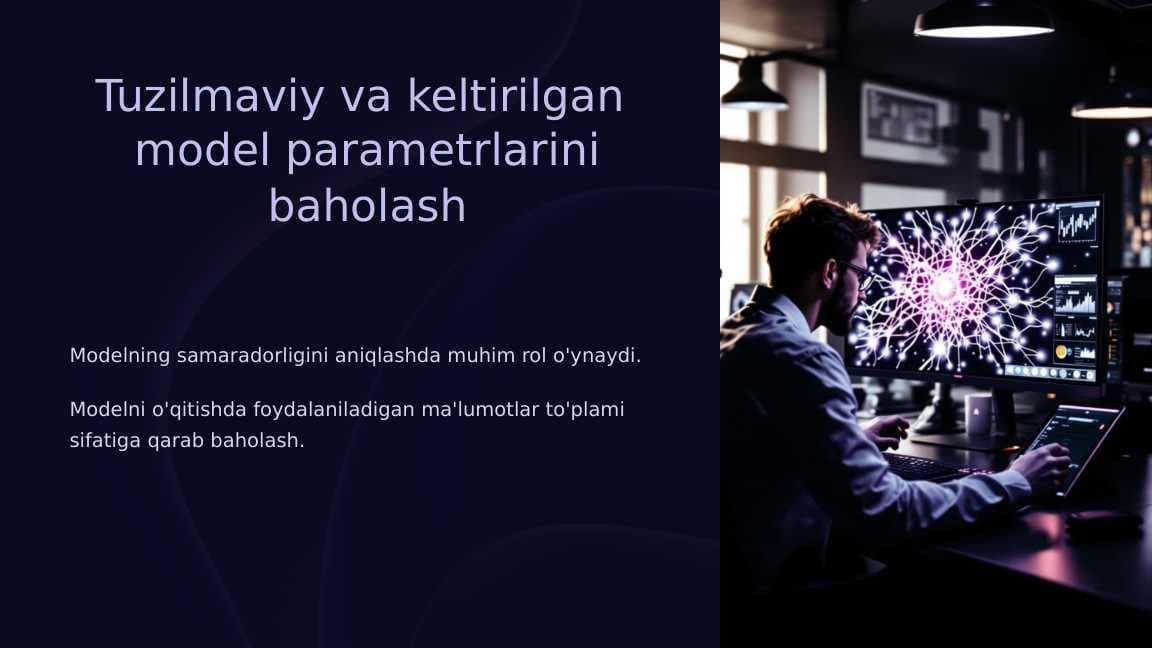 Tuzilmaviy va keltirilgan model parametrlarini baholash

Modelning samaradorligini aniqlashda muhim rol o'ynaydi.

Modelni o'qitishda foydalaniladigan ma'lumotlar to'plami sifatiga qarab baholash.